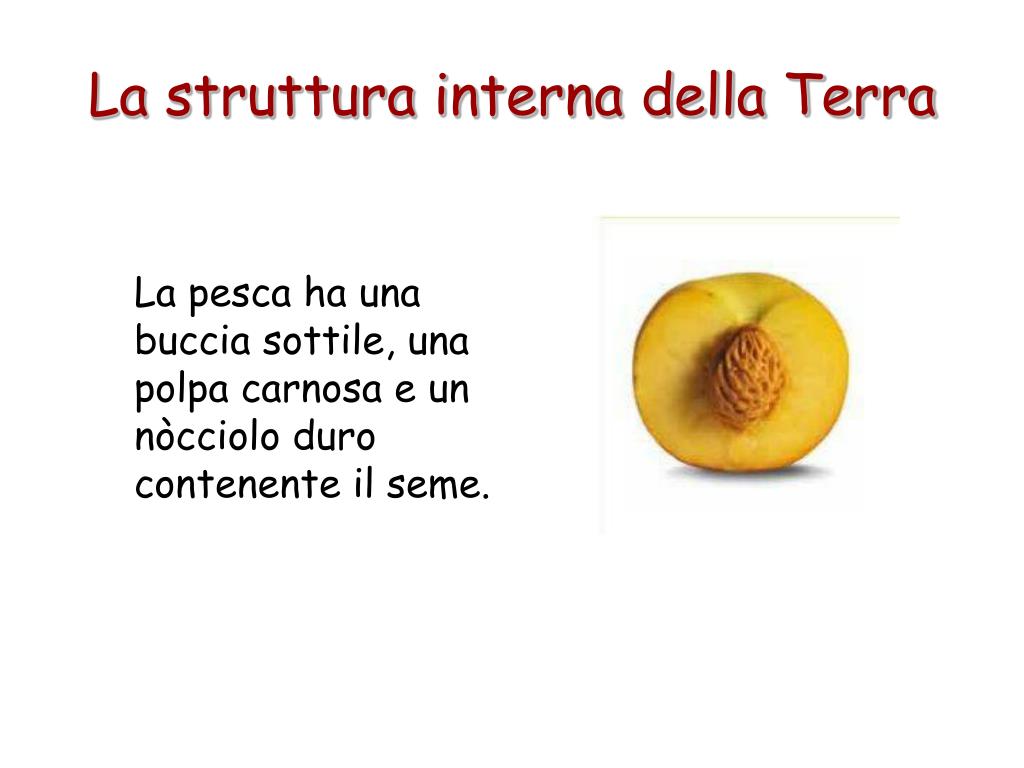 La struttura interna della Terra

La pesca ha una buccia sottile, una polpa carnosa e un nòcciolo duro contenente il seme.